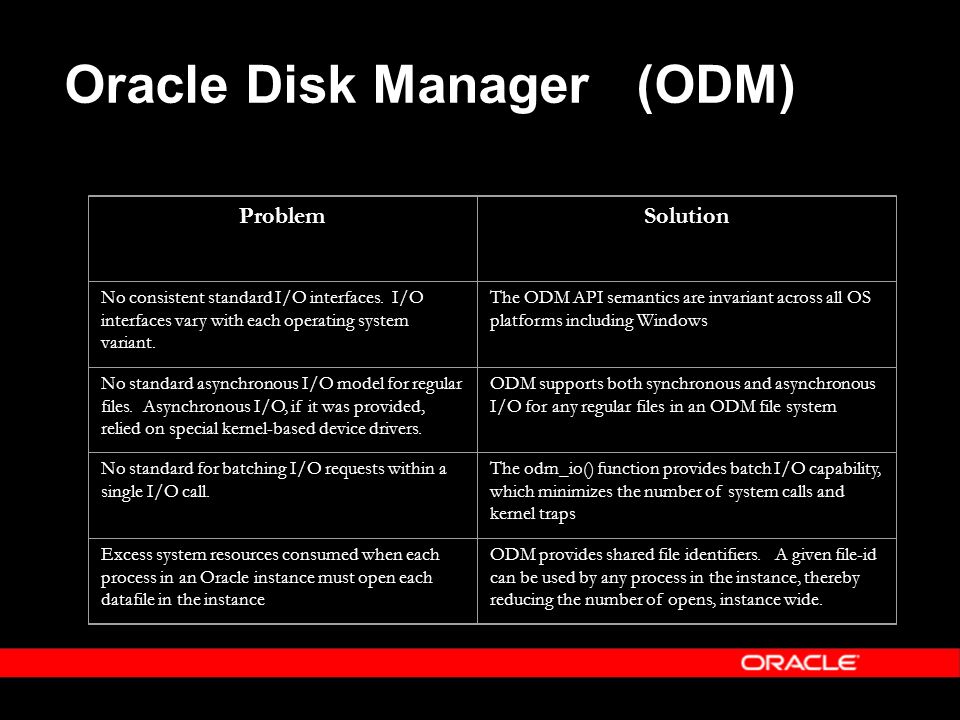 Oracle Disk Manager (ODM)

| Problem | Solution |
|---|---|
| No consistent standard I/O interfaces. I/O interfaces vary with each operating system variant. | The ODM API semantics are invariant across all OS platforms including Windows |
| No standard asynchronous I/O model for regular files. Asynchronous I/O, if it was provided, relied on special kernel-based device drivers. | ODM supports both synchronous and asynchronous I/O for any regular files in an ODM file system |
| No standard for batching I/O requests within a single I/O call. | The odm_io() function provides batch I/O capability, which minimizes the number of system calls and kernel traps |
| Excess system resources consumed when each process in an Oracle instance must open each datafile in the instance | ODM provides shared file identifiers. A given file-id can be used by any process in the instance, thereby reducing the number of opens, instance wide. |

ORACLE